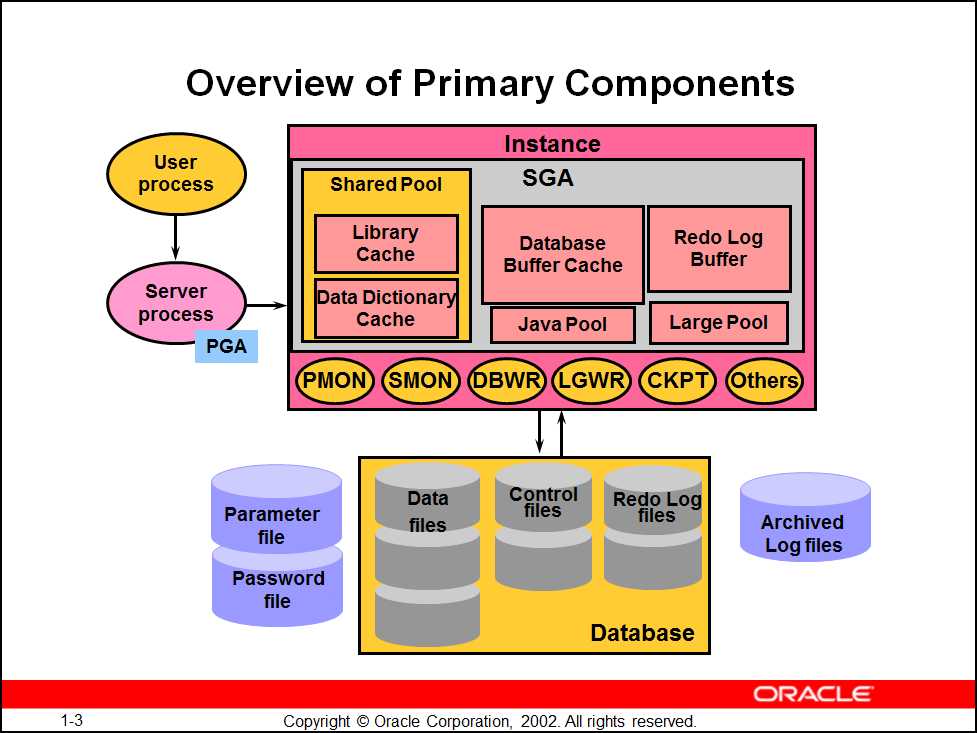 Overview of Primary Components

User process

Server process

PGA

Instance

SGA

Shared Pool

Library Cache

Data Dictionary Cache

Database Buffer Cache

Redo Log Buffer

Java Pool

Large Pool

PMON SMON DBWR LGWR CKPT Others

Parameter file

Password file

Data files

Control files

Redo Log files

Database

Archived Log files

ORACLE

1-3

Copyright © Oracle Corporation, 2002. All rights reserved.